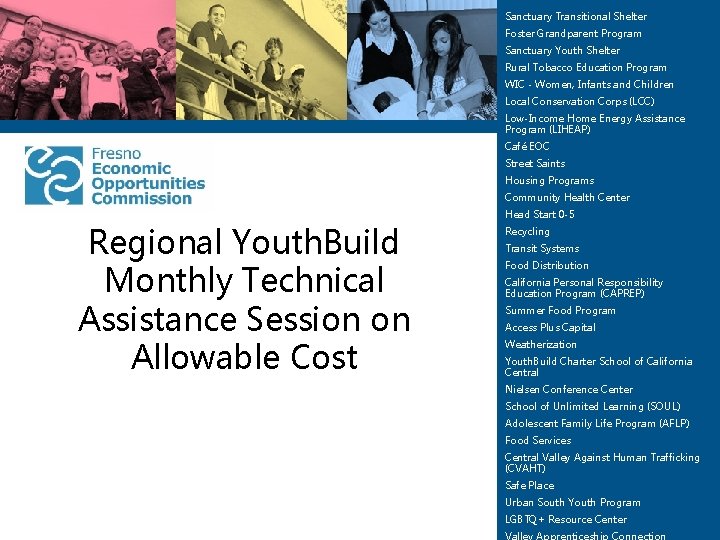 Fresno
Economic
Opportunities
Commission

Regional YouthBuild Monthly Technical Assistance Session on Allowable Cost

Sanctuary Transitional Shelter
Foster Grandparent Program
Sanctuary Youth Shelter
Rural Tobacco Education Program
WIC - Women, Infants and Children
Local Conservation Corps (LCC)
Low-Income Home Energy Assistance Program (LIHEAP)
Café EOC
Street Saints
Housing Programs
Community Health Center
Head Start 0-5
Recycling
Transit Systems
Food Distribution
California Personal Responsibility Education Program (CAPREP)
Summer Food Program
Access Plus Capital
Weatherization
YouthBuild Charter School of California Central
Nielsen Conference Center
School of Unlimited Learning (SOUL)
Adolescent Family Life Program (AFLP)
Food Services
Central Valley Against Human Trafficking (CVAHT)
Safe Place
Urban South Youth Program
LGBTQ+ Resource Center
Valley Apprenticeship Connection